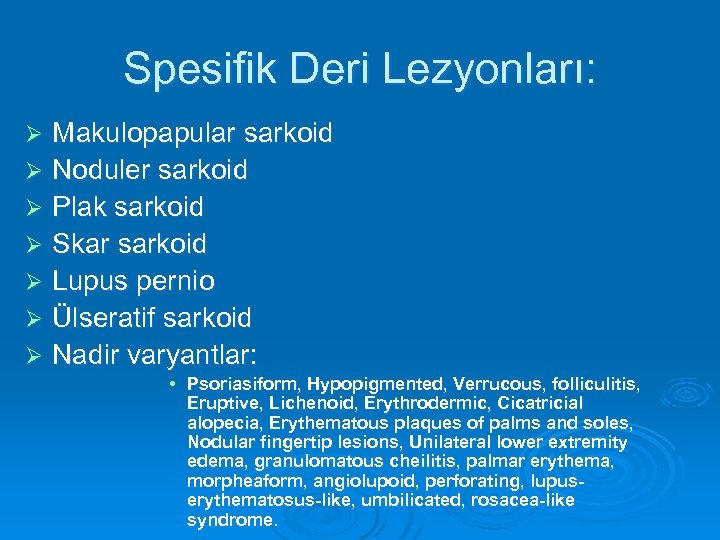 Spesifik Deri Lezyonları:

➢ Makulopapular sarkoid
➢ Noduler sarkoid
➢ Plak sarkoid
➢ Skar sarkoid
➢ Lupus pernio
➢ Ülseratif sarkoid
➢ Nadir varyantlar:

• Psoriasiform, Hypopigmented, Verrucous, folliculitis, Eruptive, Lichenoid, Erythrodermic, Cicatricial alopecia, Erythematous plaques of palms and soles, Nodular fingertip lesions, Unilateral lower extremity edema, granulomatous cheilitis, palmar erythema, morpheaform, angiolupoid, perforating, lupus-erythematosus-like, umbilicated, rosacea-like syndrome.